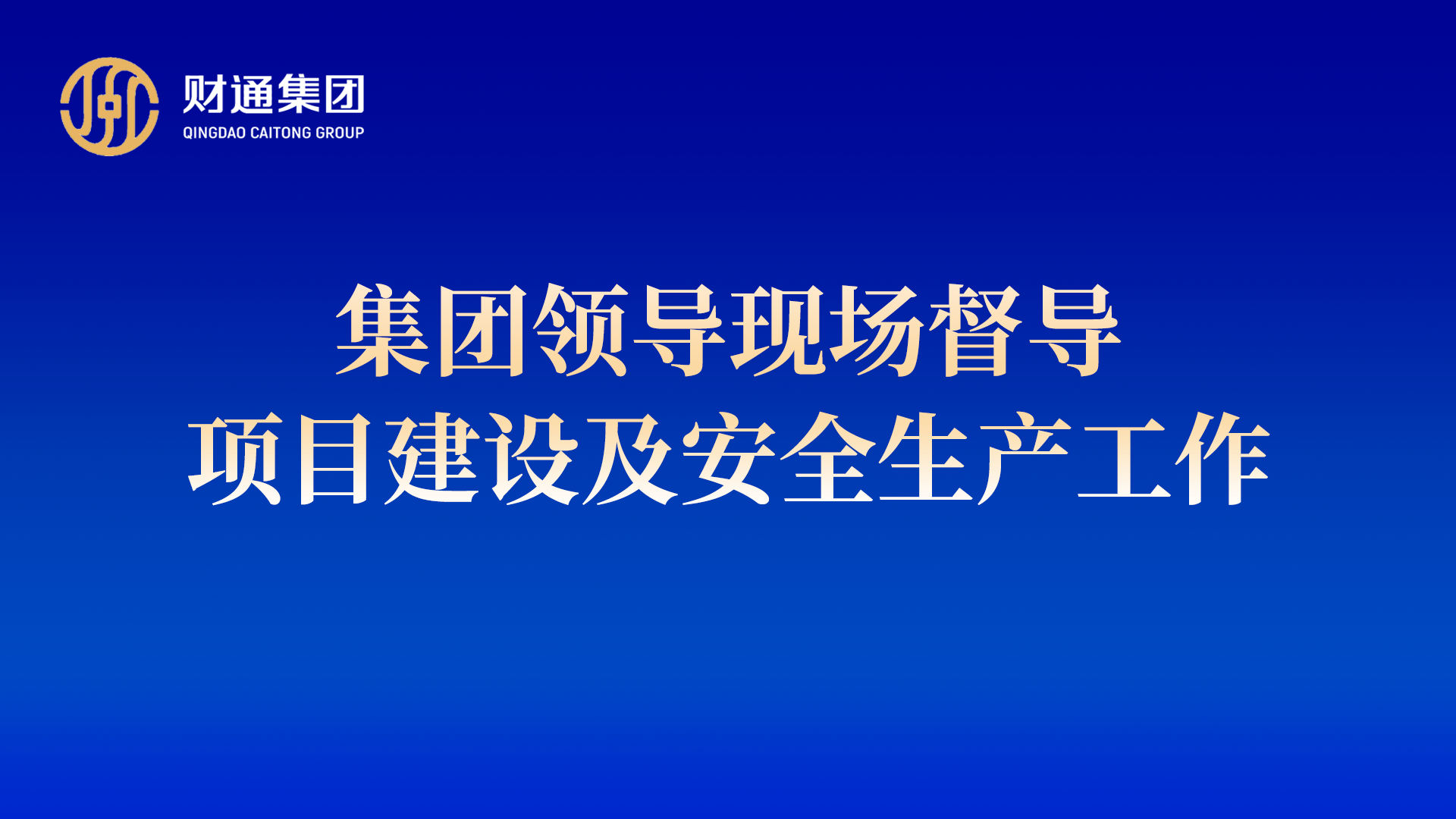 财通集团
QINGDAO CAITONG GROUP

集团领导现场督导
项目建设及安全生产工作